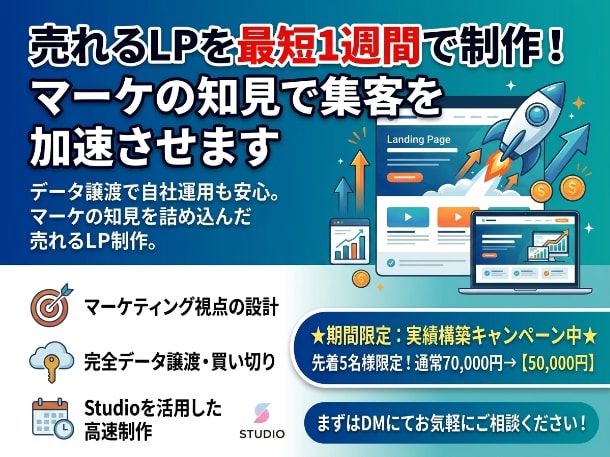 売れるLPを最短1週間で制作！
マーケの知見で集客を加速させます

データ譲渡で自社運用も安心。
マーケの知見を詰め込んだ
売れるLP制作。

Landing Page

マーケティング視点の設計

完全データ譲渡・買い切り

Studioを活用した高速制作

STUDIO

★期間限定：実績構築キャンペーン中★
先着5名様限定！通常70,000円→【50,000円】

まずはDMにてお気軽にご相談ください！